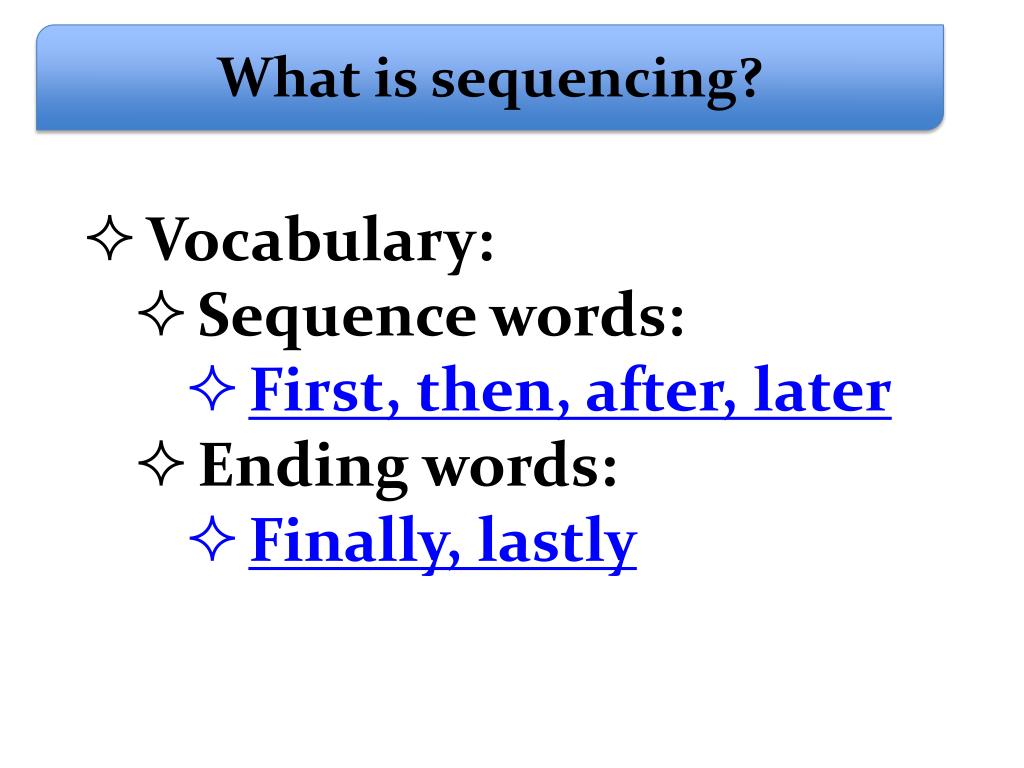 What is sequencing?

✧ Vocabulary:
✧ Sequence words:
✧ First, then, after, later
✧ Ending words:
✧ Finally, lastly